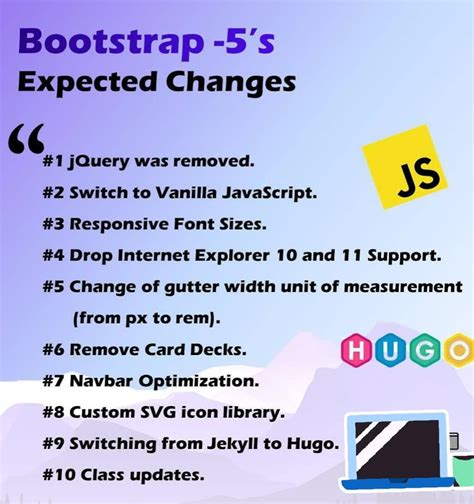 Bootstrap -5's
Expected Changes

“

#1 jQuery was removed.

#2 Switch to Vanilla JavaScript.

#3 Responsive Font Sizes.

#4 Drop Internet Explorer 10 and 11 Support.

#5 Change of gutter width unit of measurement (from px to rem).

#6 Remove Card Decks.

#7 Navbar Optimization.

#8 Custom SVG icon library.

#9 Switching from Jekyll to Hugo.

#10 Class updates.

JS

HUGO